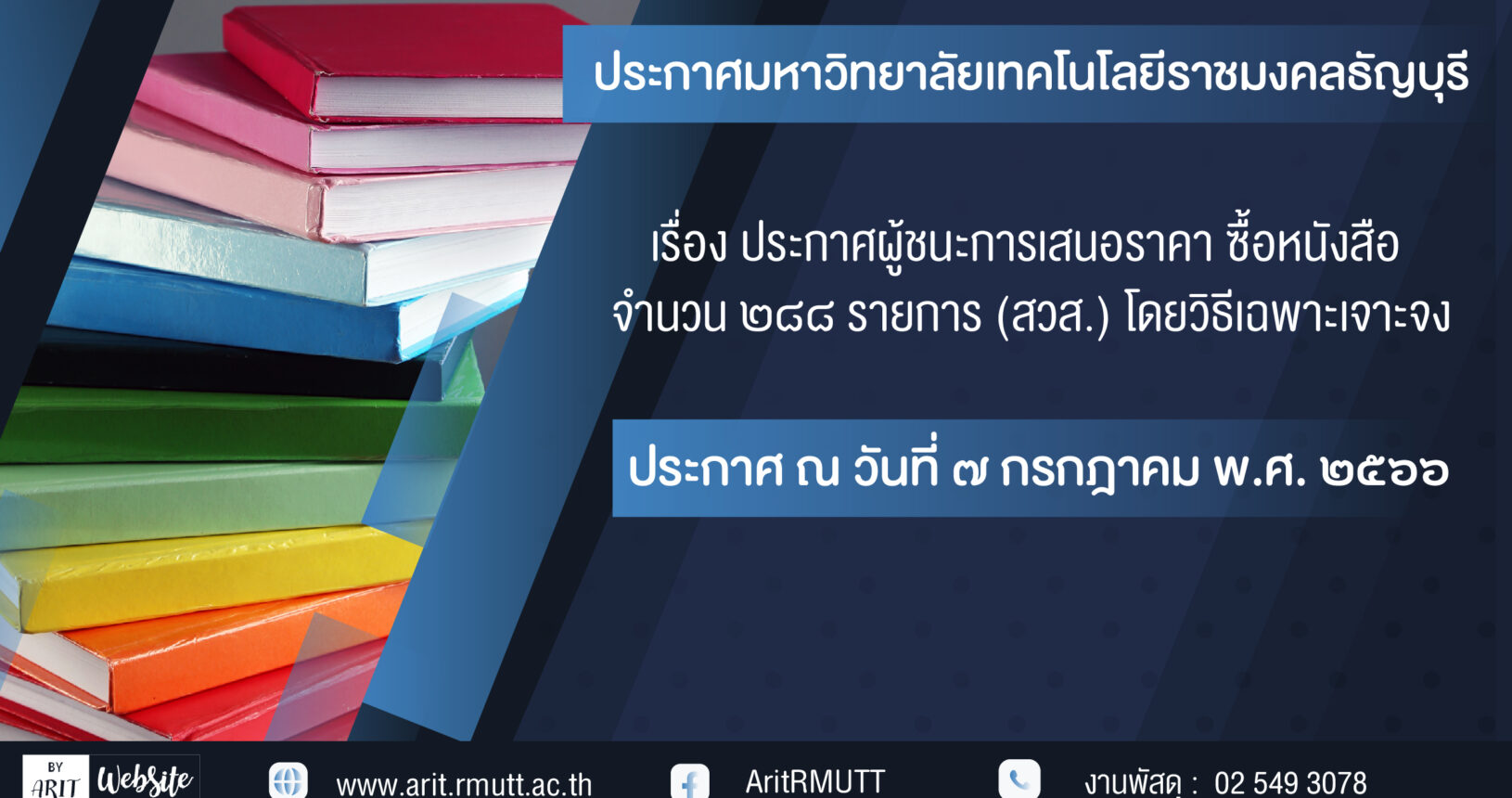 ประกาศมหาวิทยาลัยเทคโนโลยีราชมงคลธัญบุรี

เรื่อง ประกาศผู้ชนะการเสนอราคา ซื้อหนังสือ จำนวน ๒๘๘ รายการ (สวส.) โดยวิธีเฉพาะเจาะจง

ประกาศ ณ วันที่ ๗ กรกฎาคม พ.ศ. ๒๕๖๖

BY ARIT WebSite

www.arit.rmutt.ac.th

AritRMUTT

งานพัสดุ : 02 549 3078